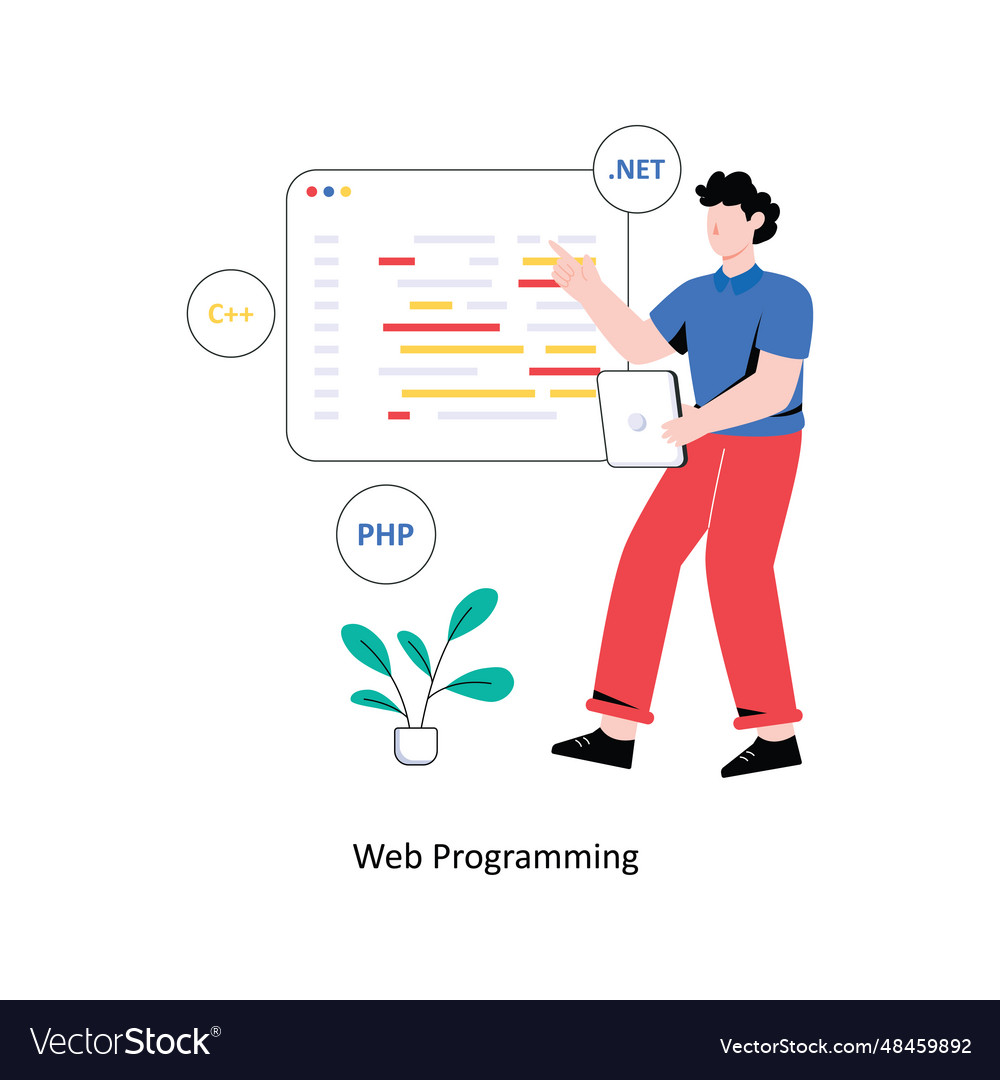 .NET

C++

PHP

Web Programming

VectorStock®

VectorStock.com/48459892